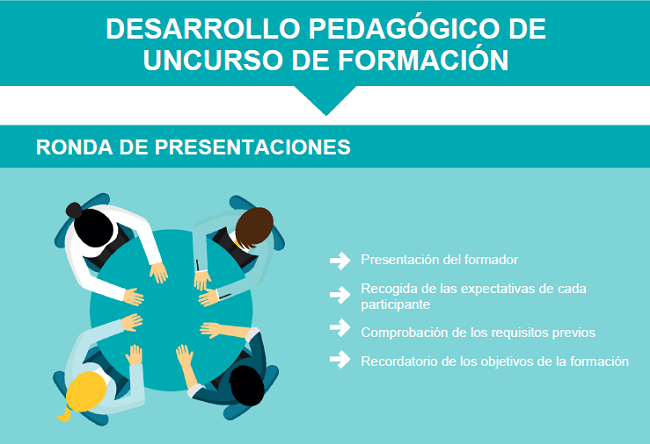 DESARROLLO PEDAGÓGICO DE UNCURSO DE FORMACIÓN

RONDA DE PRESENTACIONES

Presentación del formador

Recogida de las expectativas de cada participante

Comprobación de los requisitos previos

Recordatorio de los objetivos de la formación